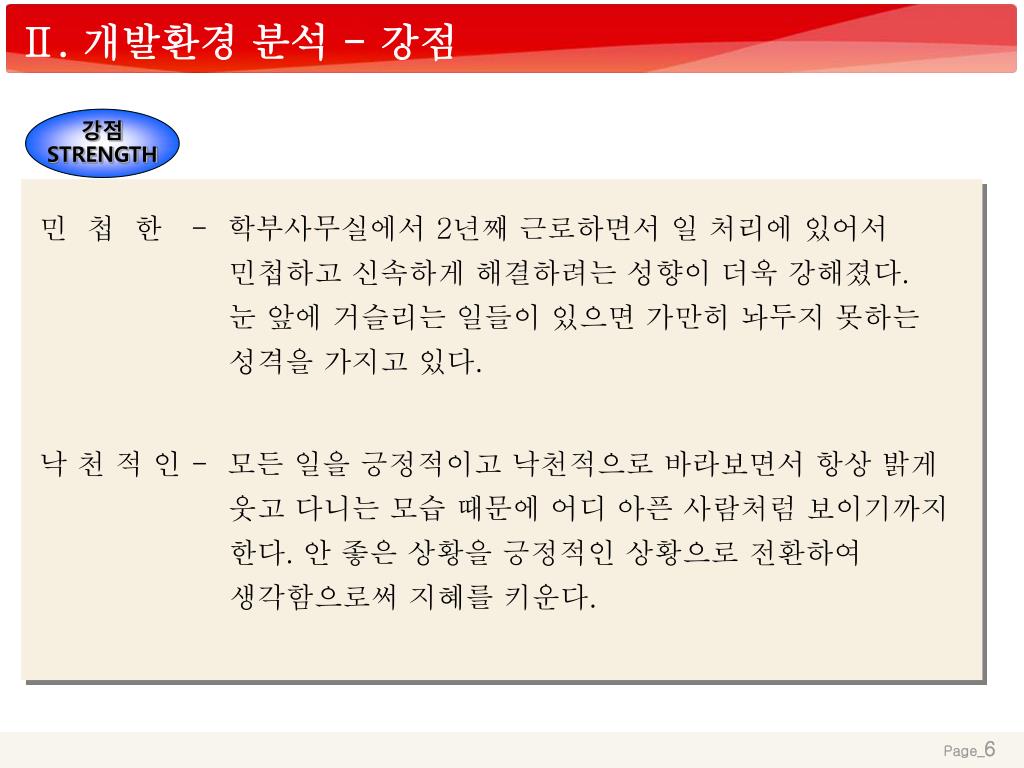 Ⅱ. 개발환경 분석 – 강점

강점
STRENGTH

민 첩 한 – 학부사무실에서 2년째 근로하면서 일 처리에 있어서 민첩하고 신속하게 해결하려는 성향이 더욱 강해졌다. 눈 앞에 거슬리는 일들이 있으면 가만히 놔두지 못하는 성격을 가지고 있다.

낙 천 적 인 – 모든 일을 긍정적이고 낙천적으로 바라보면서 항상 밝게 웃고 다니는 모습 때문에 어디 아픈 사람처럼 보이기까지 한다. 안 좋은 상황을 긍정적인 상황으로 전환하여 생각함으로써 지혜를 키운다.

Page_6